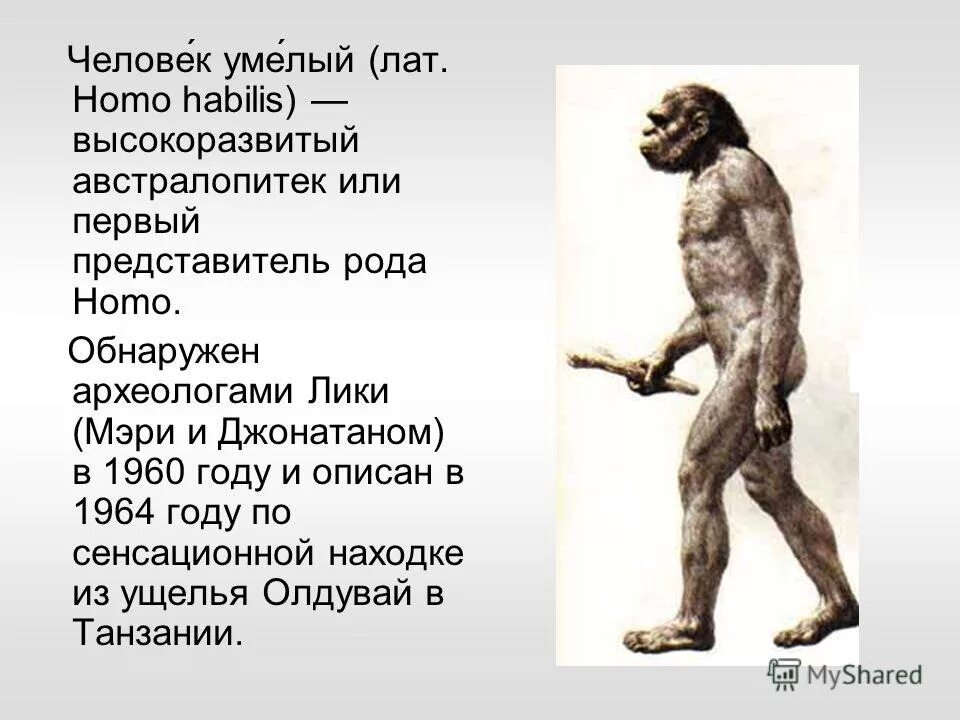 Челове́к уме́лый (лат. Homo habilis) — высокоразвитый австралопитек или первый представитель рода Homo.

Обнаружен археологами Лики (Мэри и Джонатаном) в 1960 году и описан в 1964 году по сенсационной находке из ущелья Олдувай в Танзании.

MyShared